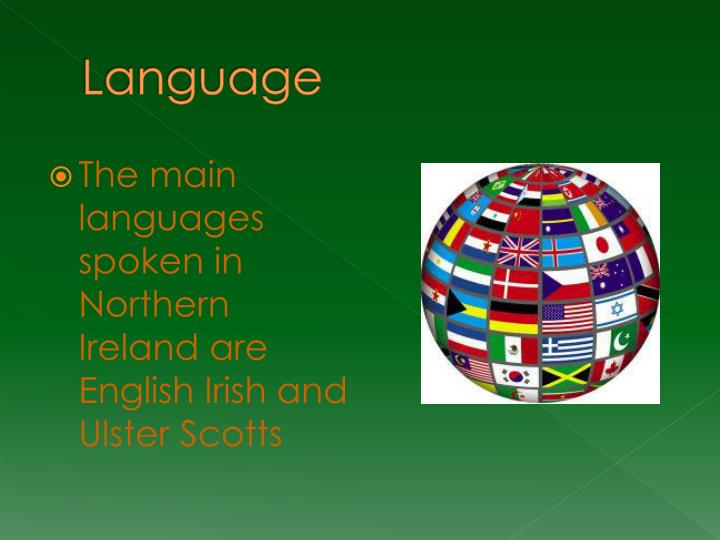 Language

The main languages spoken in Northern Ireland are English Irish and Ulster Scotts